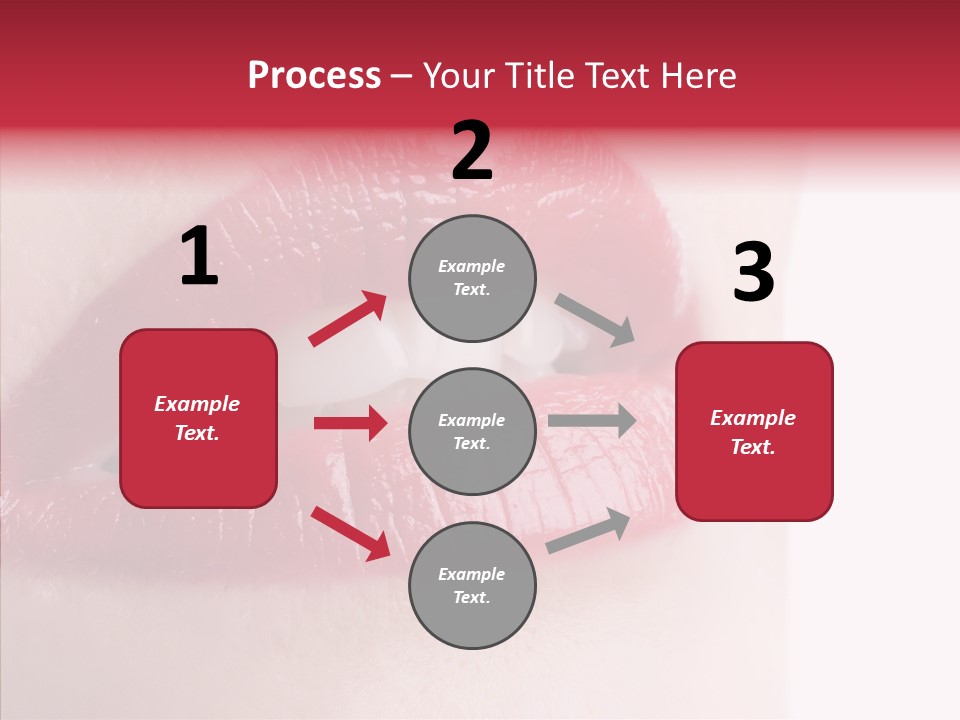 Process – Your Title Text Here

1

Example Text.

2

Example Text.

Example Text.

Example Text.

3

Example Text.